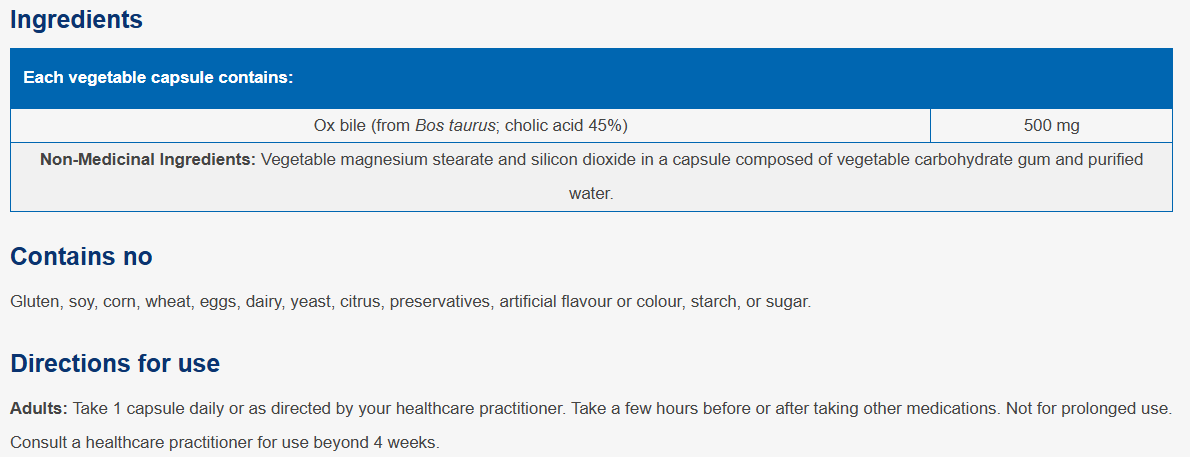 Ingredients

| Each vegetable capsule contains: | |
|---|---|
| Ox bile (from Bos taurus; cholic acid 45%) | 500 mg |
| Non-Medicinal Ingredients: Vegetable magnesium stearate and silicon dioxide in a capsule composed of vegetable carbohydrate gum and purified water. | |

Contains no

Gluten, soy, corn, wheat, eggs, dairy, yeast, citrus, preservatives, artificial flavour or colour, starch, or sugar.

Directions for use

Adults: Take 1 capsule daily or as directed by your healthcare practitioner. Take a few hours before or after taking other medications. Not for prolonged use. Consult a healthcare practitioner for use beyond 4 weeks.